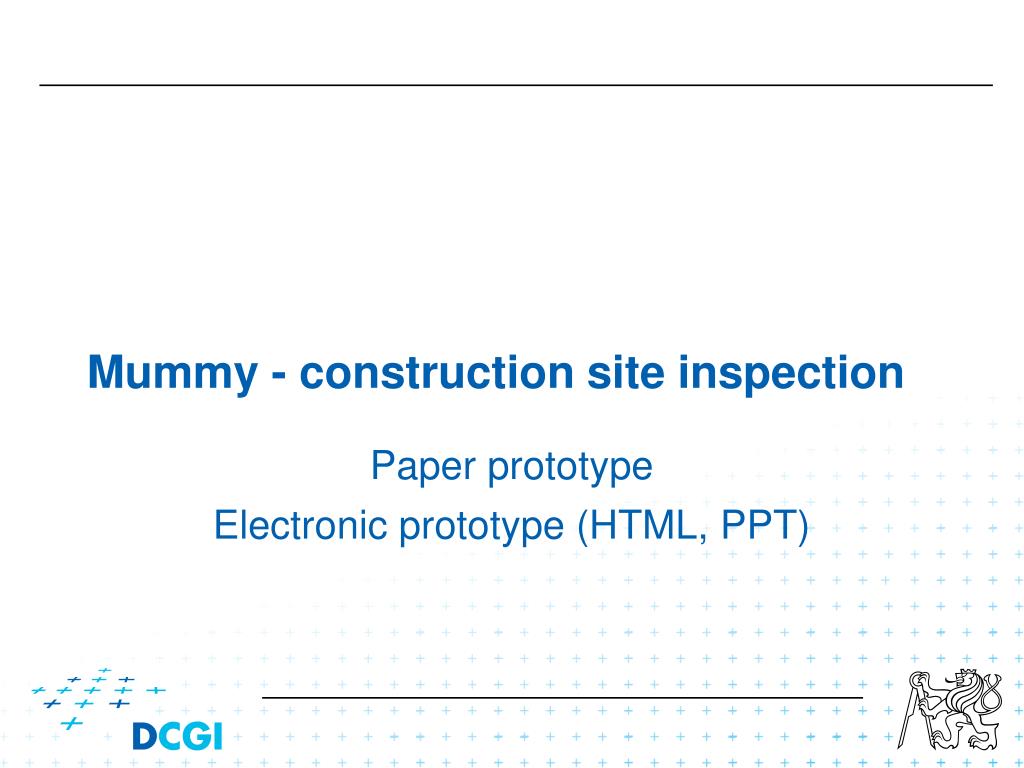 Mummy - construction site inspection

Paper prototype

Electronic prototype (HTML, PPT)

DCGI